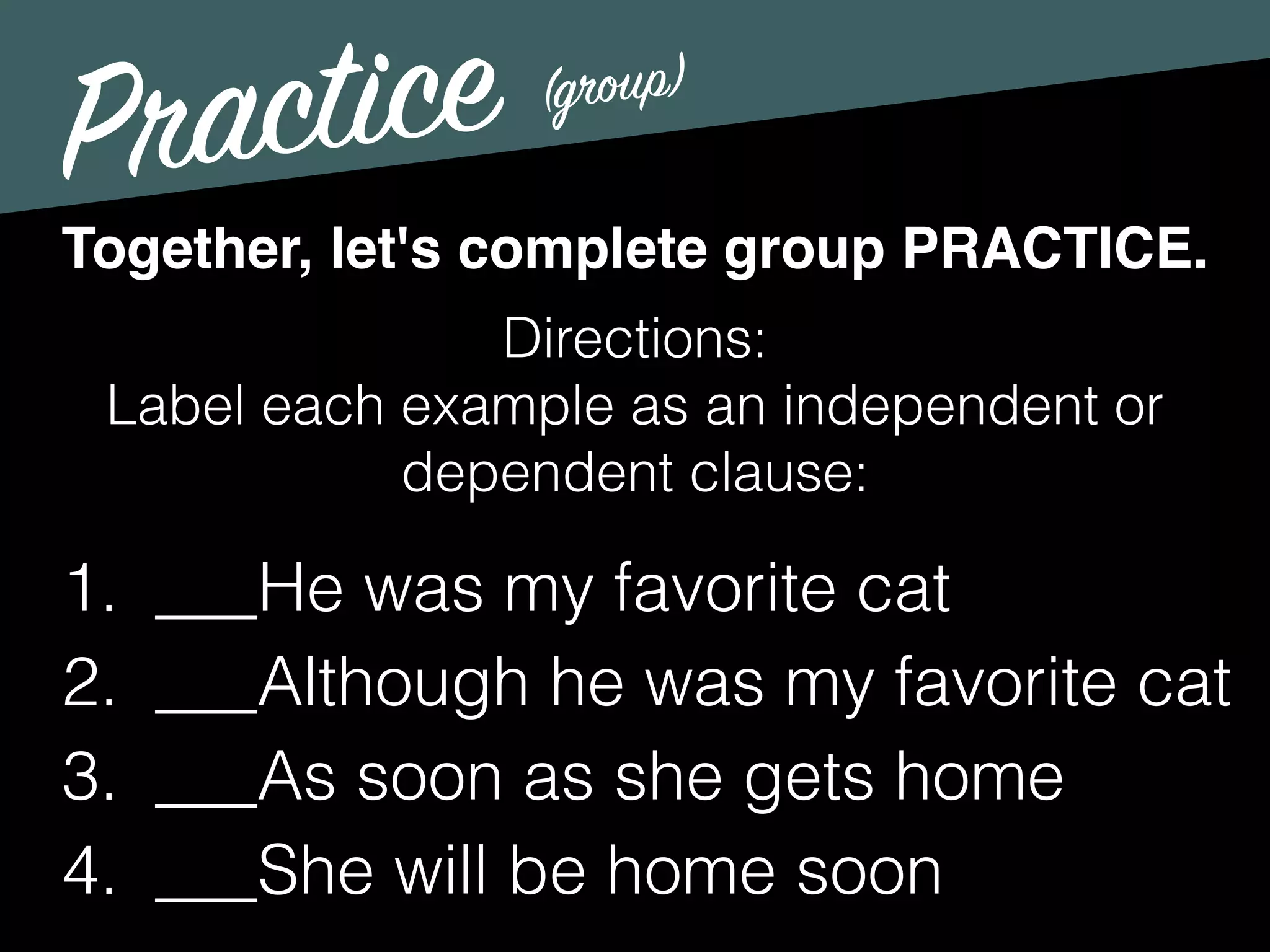 Practice (group)

Together, let's complete group PRACTICE.

Directions:
Label each example as an independent or dependent clause:

1. ___He was my favorite cat
2. ___Although he was my favorite cat
3. ___As soon as she gets home
4. ___She will be home soon